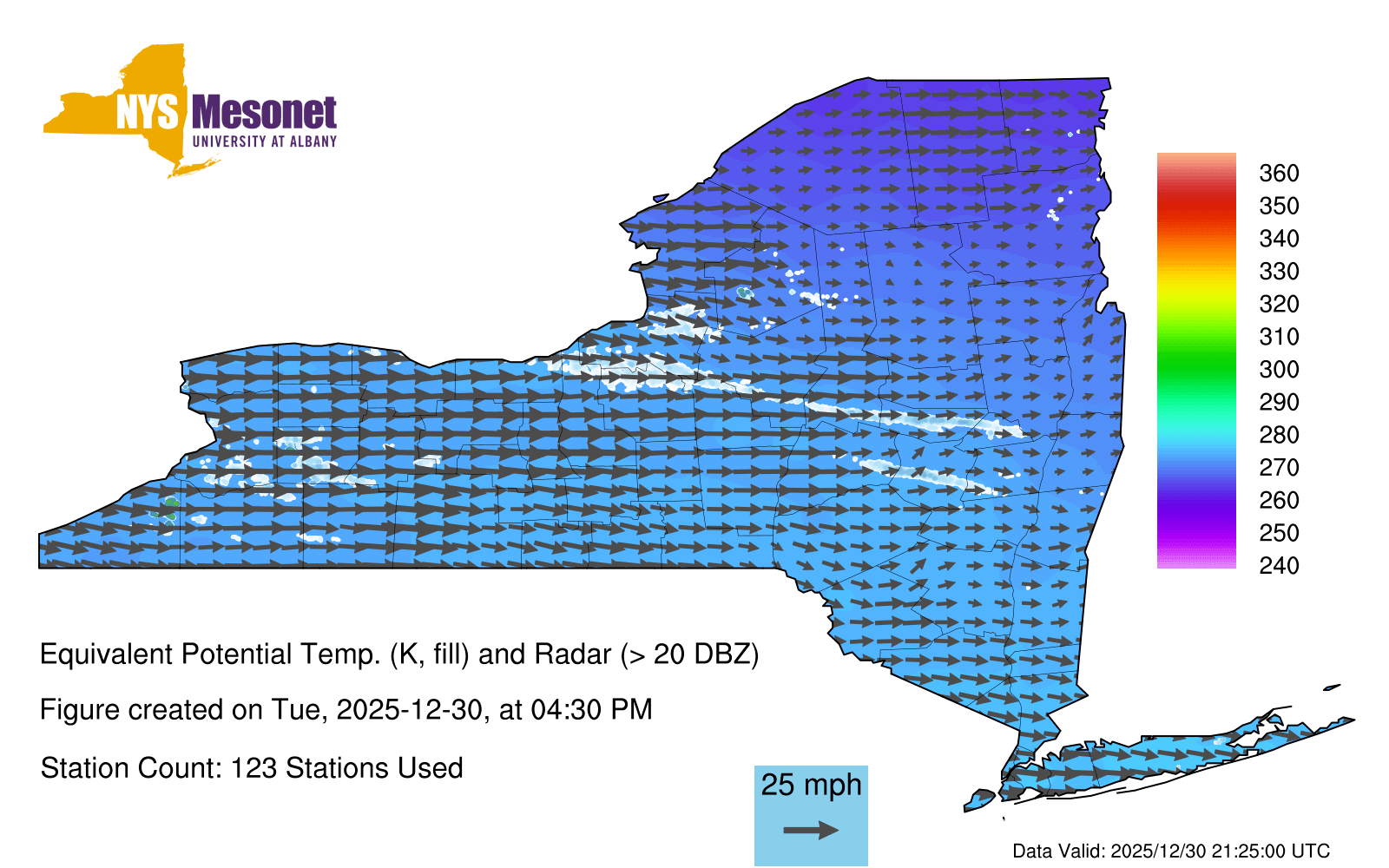 NYS Mesonet
UNIVERSITY AT ALBANY

360
350
340
330
320
310
300
290
280
270
260
250
240

Equivalent Potential Temp. (K, fill) and Radar (> 20 DBZ)

Figure created on Tue, 2025-12-30, at 04:30 PM

Station Count: 123 Stations Used

25 mph

Data Valid: 2025/12/30 21:25:00 UTC